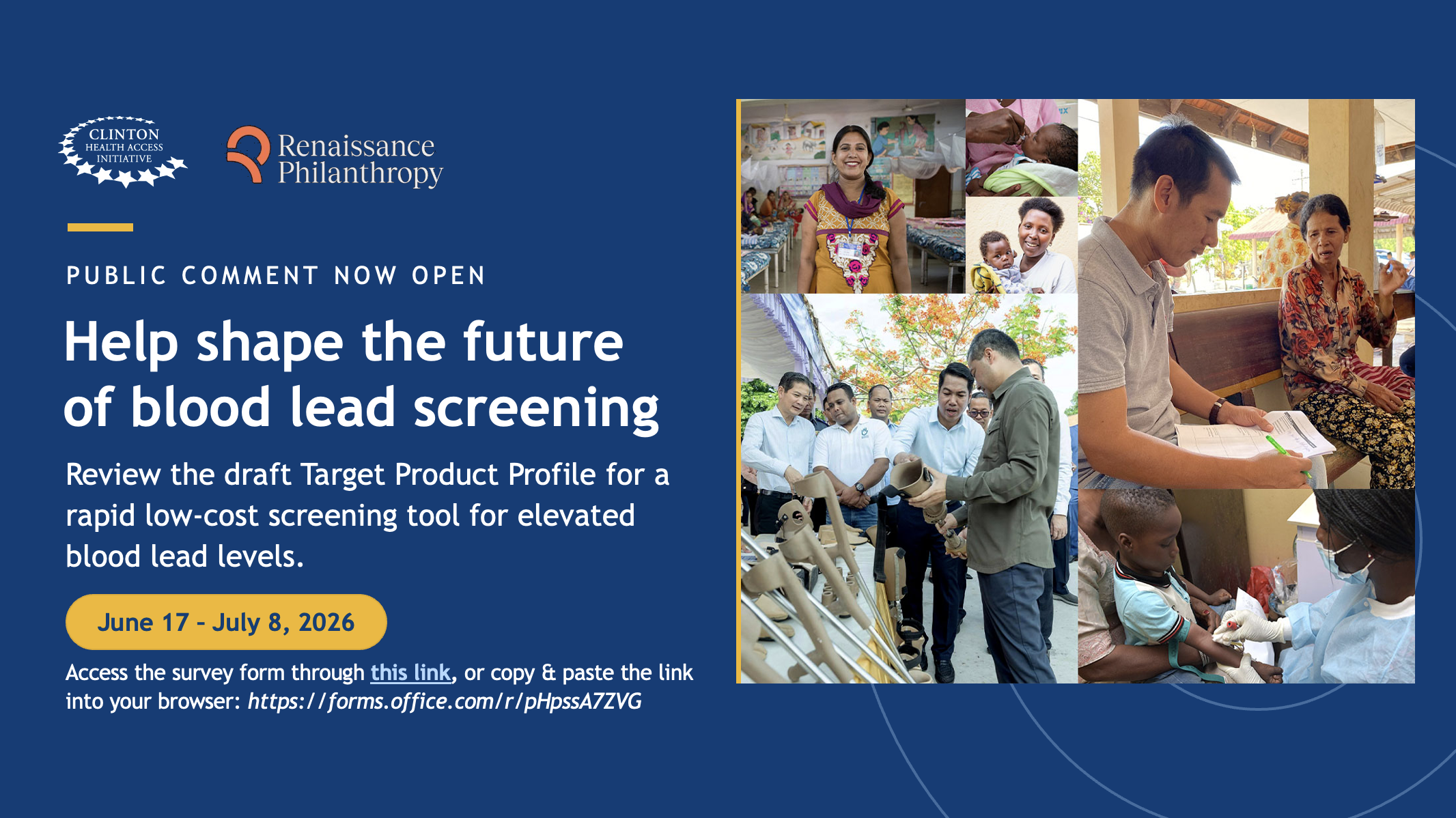 CLINTON HEALTH ACCESS INITIATIVE

Renaissance Philanthropy

PUBLIC COMMENT NOW OPEN

Help shape the future of blood lead screening

Review the draft Target Product Profile for a rapid low-cost screening tool for elevated blood lead levels.

June 17 - July 8, 2026

Access the survey form through this link, or copy & paste the link into your browser: https://forms.office.com/r/pHpssA7ZVG